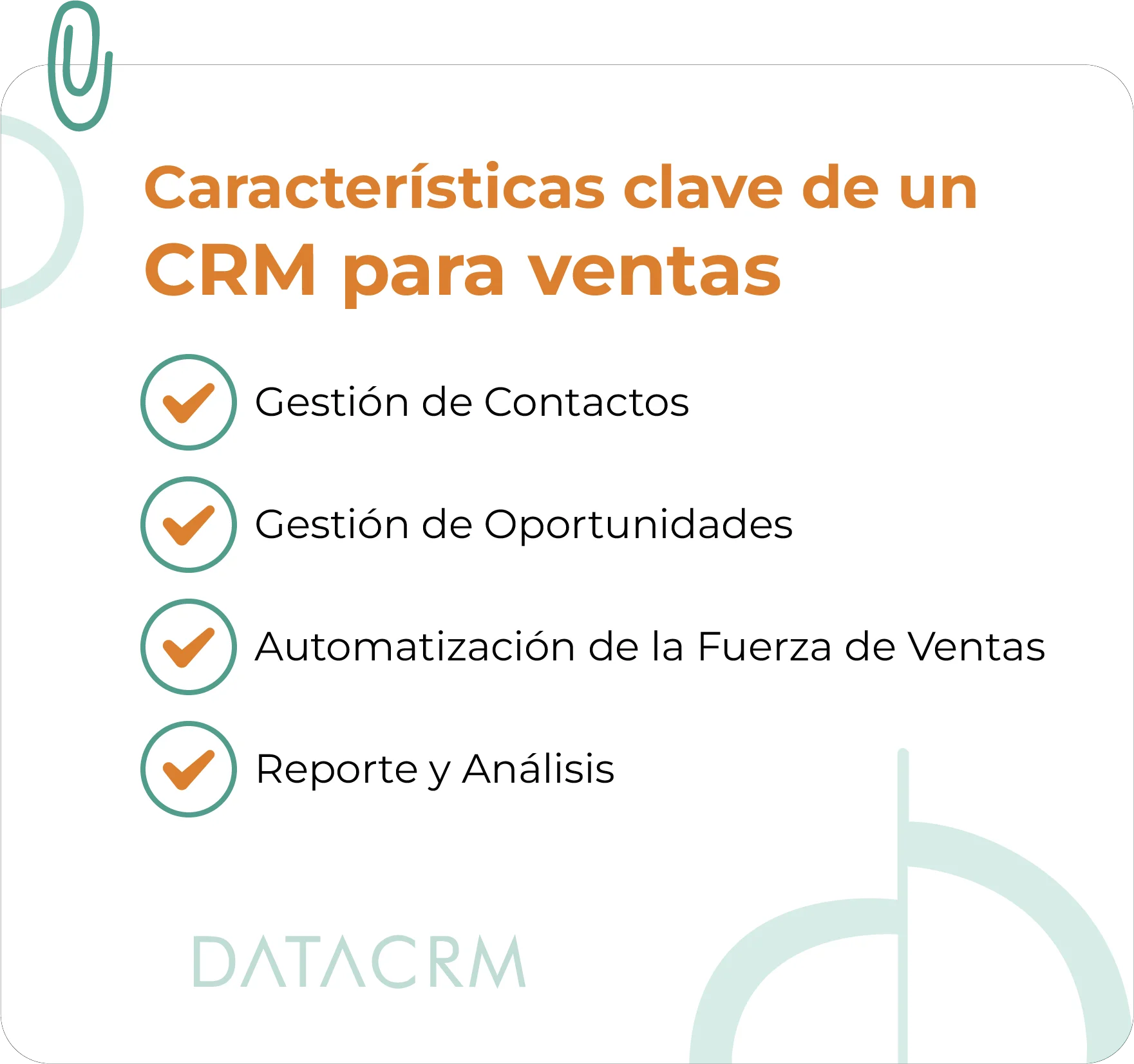 Características clave de un CRM para ventas

Gestión de Contactos

Gestión de Oportunidades

Automatización de la Fuerza de Ventas

Reporte y Análisis

DATACRM